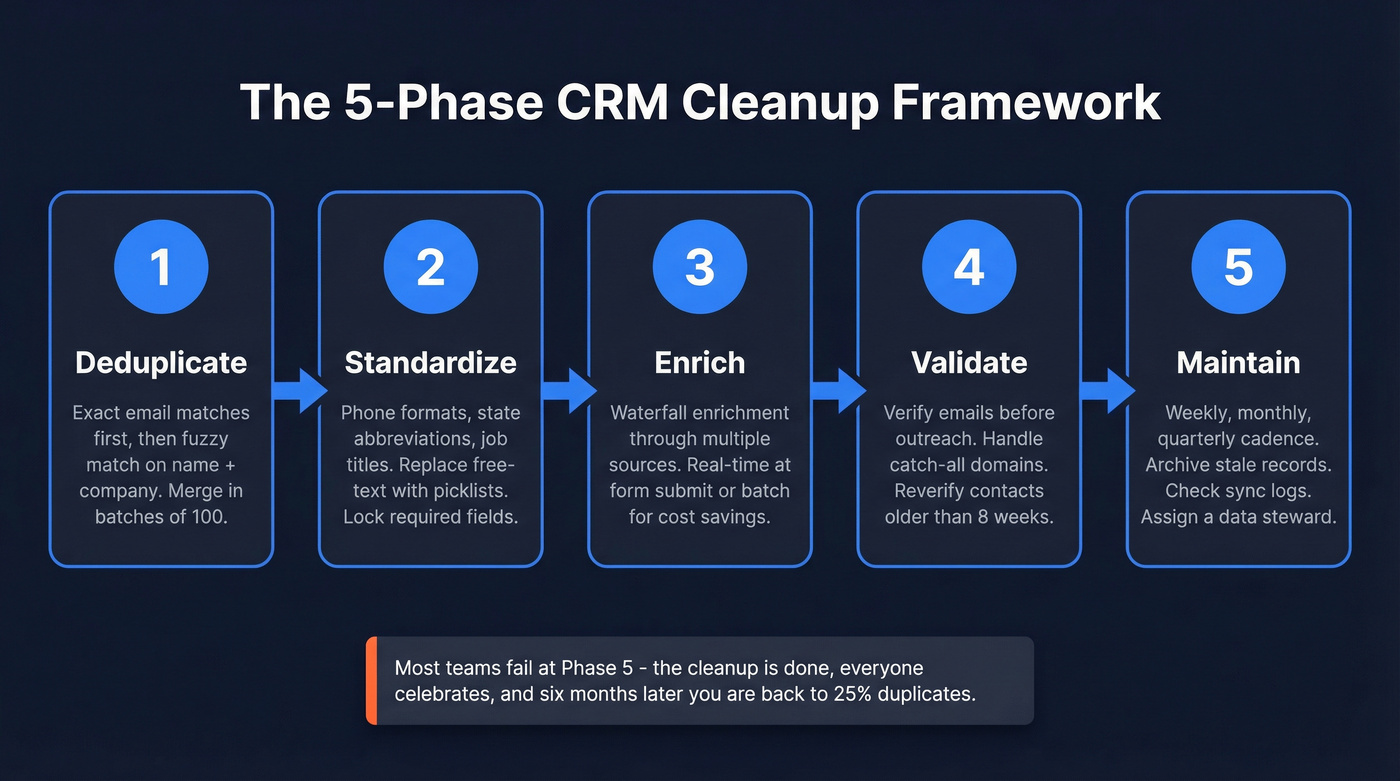 The 5-Phase CRM Cleanup Framework

1

Deduplicate

Exact email matches first, then fuzzy match on name + company. Merge in batches of 100.

2

Standardize

Phone formats, state abbreviations, job titles. Replace free-text with picklists. Lock required fields.

3

Enrich

Waterfall enrichment through multiple sources. Real-time at form submit or batch for cost savings.

4

Validate

Verify emails before outreach. Handle catch-all domains. Reverify contacts older than 8 weeks.

5

Maintain

Weekly, monthly, quarterly cadence. Archive stale records. Check sync logs. Assign a data steward.

Most teams fail at Phase 5 - the cleanup is done, everyone celebrates, and six months later you are back to 25% duplicates.